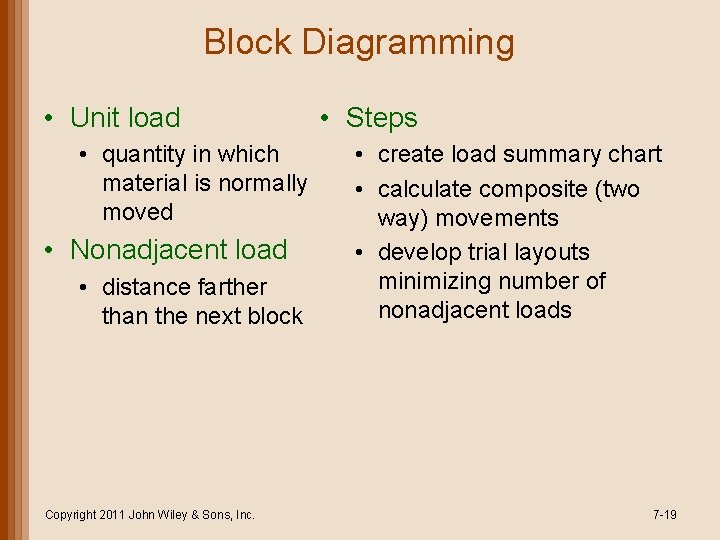 Block Diagramming

• Unit load
  • quantity in which material is normally moved
• Nonadjacent load
  • distance farther than the next block

• Steps
  • create load summary chart
  • calculate composite (two way) movements
  • develop trial layouts minimizing number of nonadjacent loads

Copyright 2011 John Wiley & Sons, Inc.

7-19